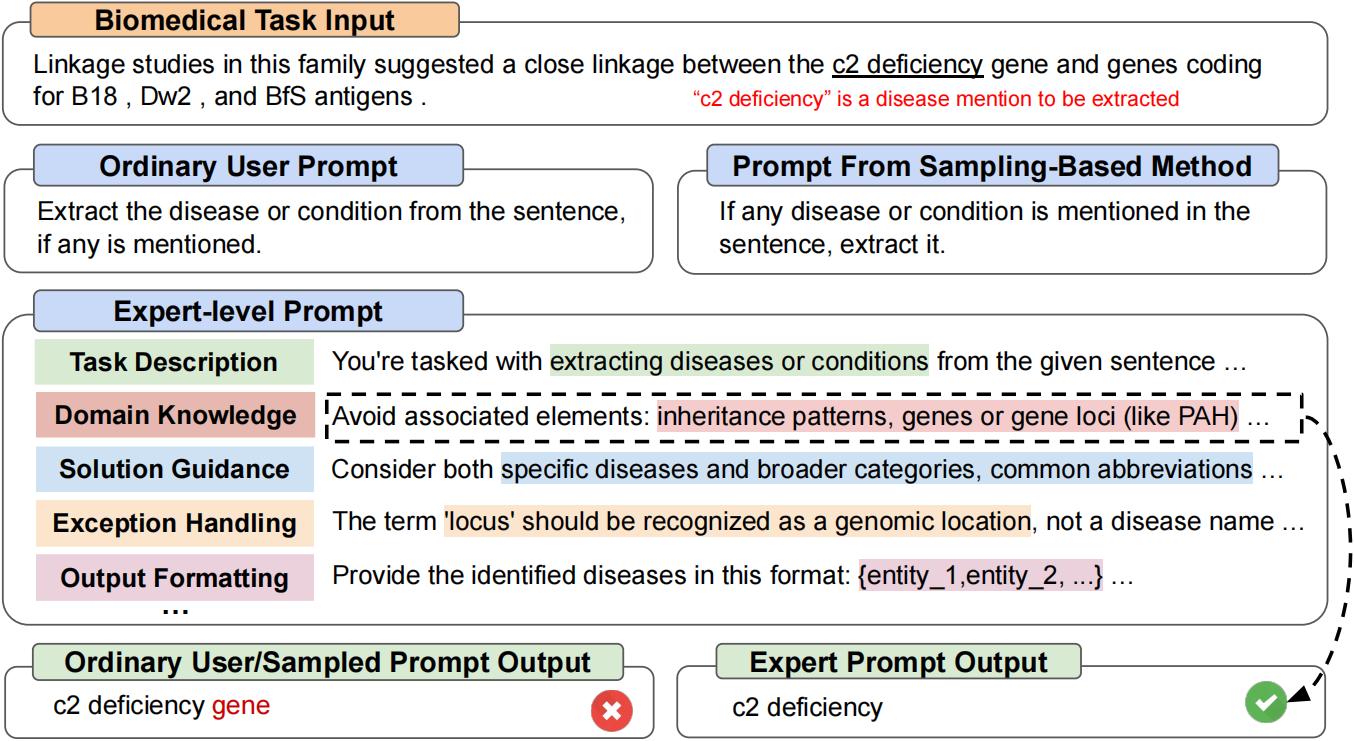 Biomedical Task Input

Linkage studies in this family suggested a close linkage between the c2 deficiency gene and genes coding for B18 , Dw2 , and BfS antigens .

"c2 deficiency" is a disease mention to be extracted

Ordinary User Prompt

Extract the disease or condition from the sentence, if any is mentioned.

Prompt From Sampling-Based Method

If any disease or condition is mentioned in the sentence, extract it.

Expert-level Prompt

Task Description

You're tasked with extracting diseases or conditions from the given sentence …

Domain Knowledge

Avoid associated elements: inheritance patterns, genes or gene loci (like PAH) …

Solution Guidance

Consider both specific diseases and broader categories, common abbreviations …

Exception Handling

The term 'locus' should be recognized as a genomic location, not a disease name …

Output Formatting

Provide the identified diseases in this format: {entity_1,entity_2, ...} …

…

Ordinary User/Sampled Prompt Output

c2 deficiency gene

Expert Prompt Output

c2 deficiency